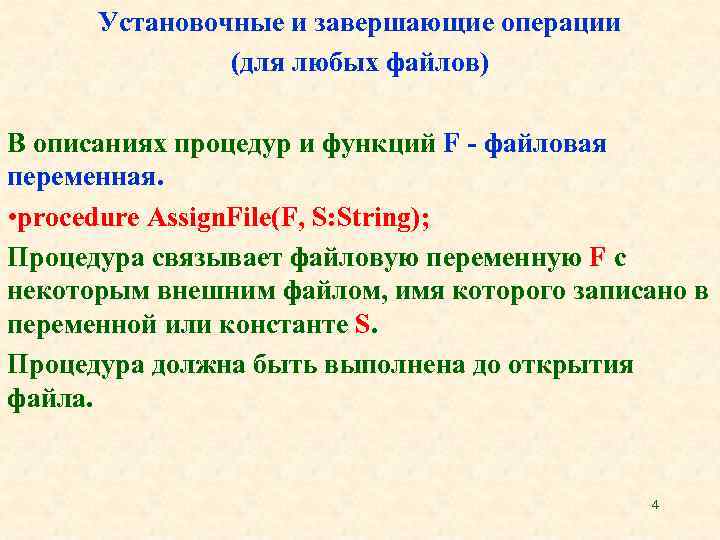 Установочные и завершающие операции
(для любых файлов)

В описаниях процедур и функций F - файловая переменная.

•procedure AssignFile(F, S:String);

Процедура связывает файловую переменную F с некоторым внешним файлом, имя которого записано в переменной или константе S.

Процедура должна быть выполнена до открытия файла.

4